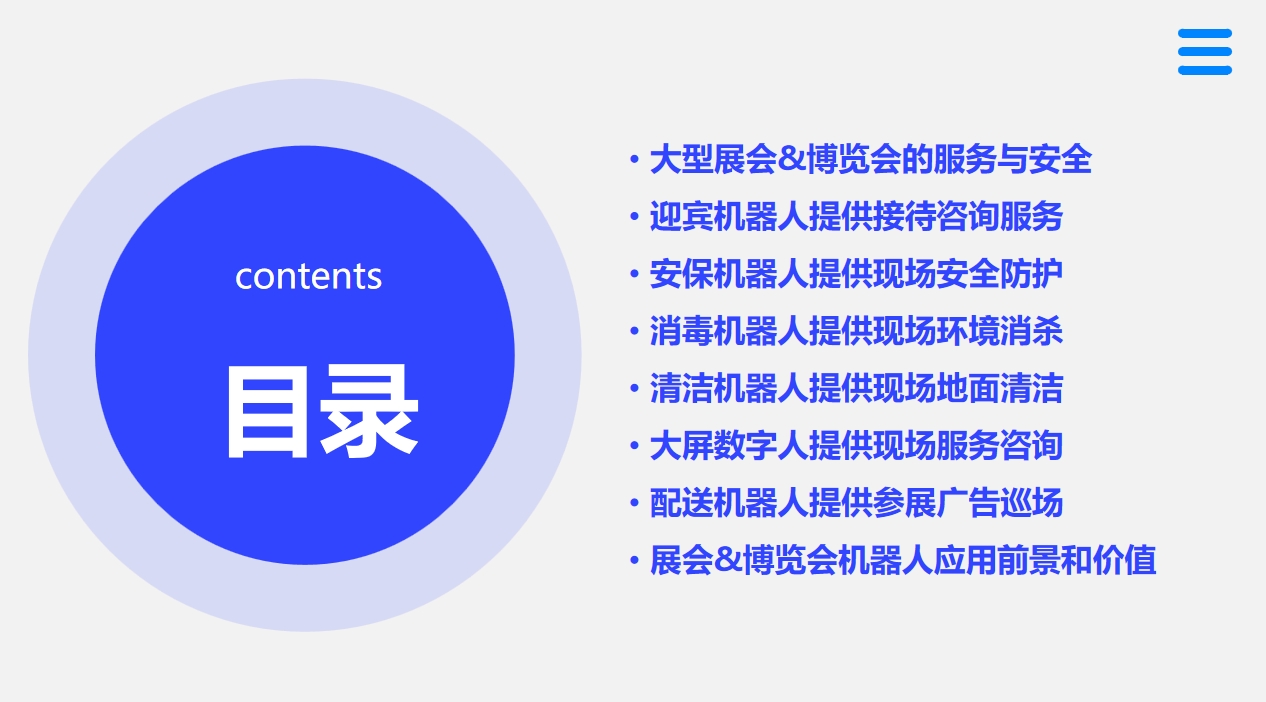 contents

目录

• 大型展会&博览会的服务与安全
• 迎宾机器人提供接待咨询服务
• 安保机器人提供现场安全防护
• 消毒机器人提供现场环境消杀
• 清洁机器人提供现场地面清洁
• 大屏数字人提供现场服务咨询
• 配送机器人提供参展广告巡场
• 展会&博览会机器人应用前景和价值